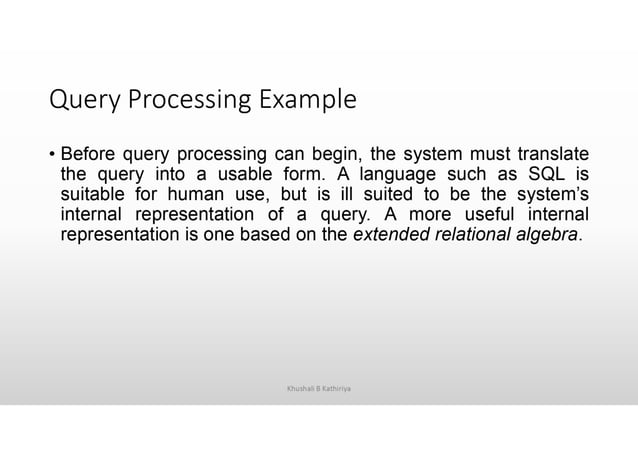 Query Processing Example

• Before query processing can begin, the system must translate the query into a usable form. A language such as SQL is suitable for human use, but is ill suited to be the system's internal representation of a query. A more useful internal representation is one based on the extended relational algebra.

Khushali B Kathiriya